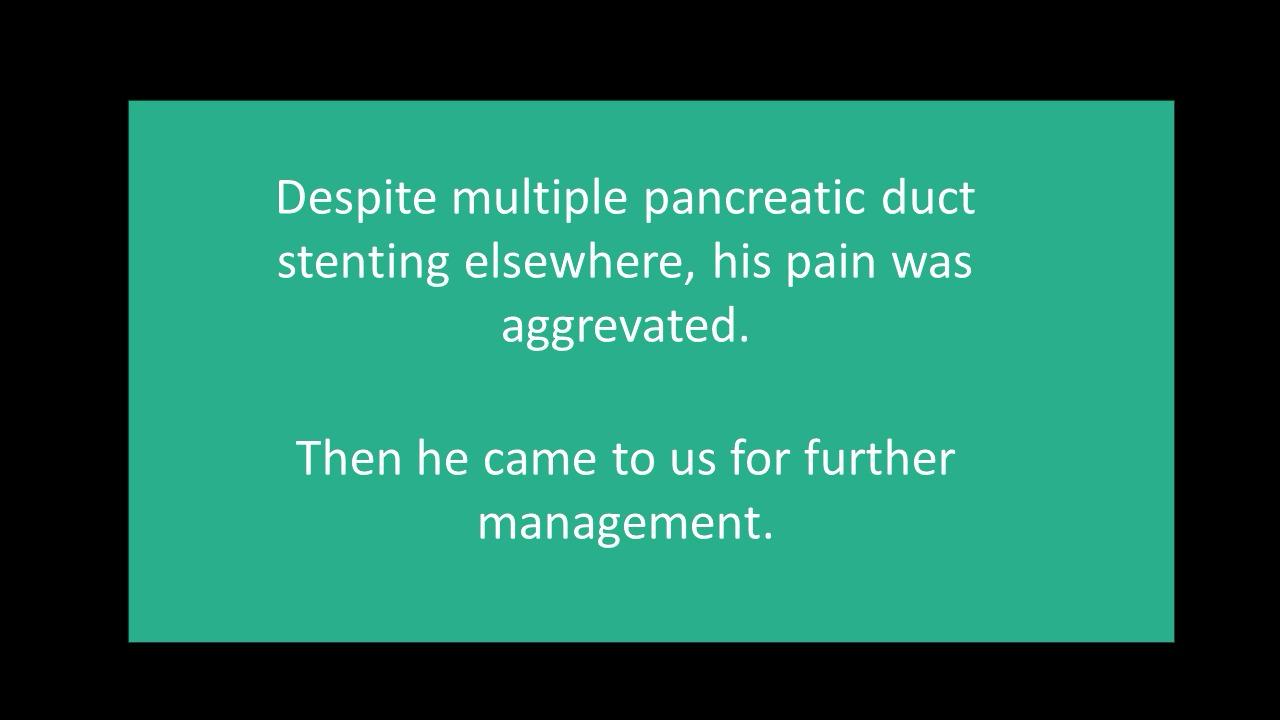 Despite multiple pancreatic duct stenting elsewhere, his pain was aggrevated.

Then he came to us for further management.